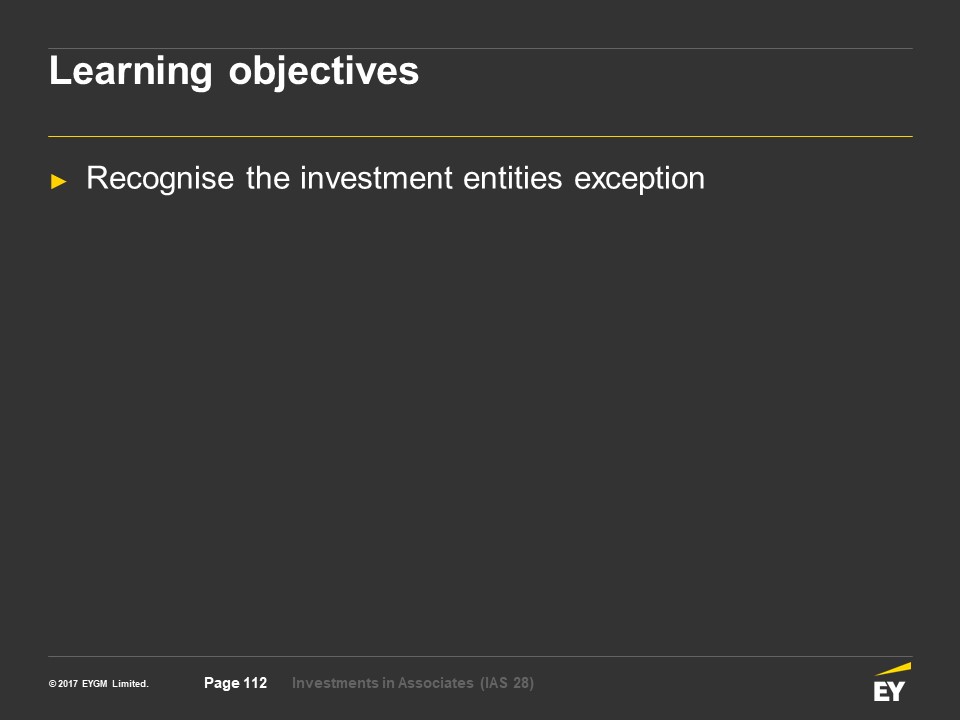 Learning objectives

► Recognise the investment entities exception

© 2017 EYGM Limited. Page 112 Investments in Associates (IAS 28)

EY